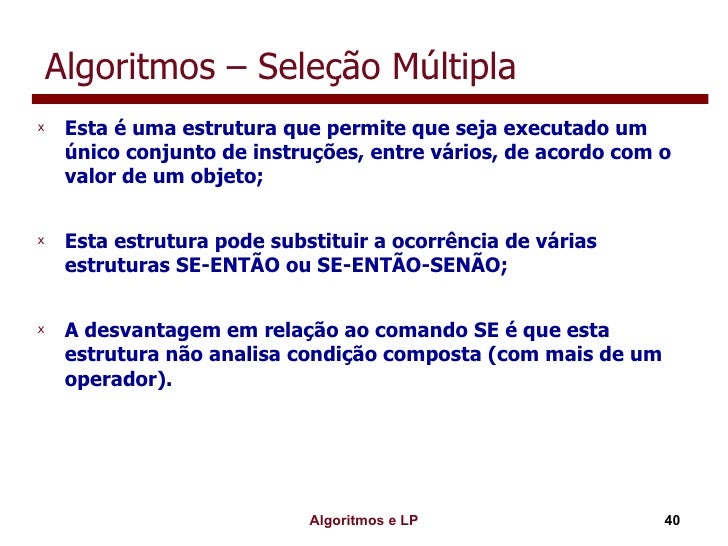 Algoritmos – Seleção Múltipla

x Esta é uma estrutura que permite que seja executado um único conjunto de instruções, entre vários, de acordo com o valor de um objeto;

x Esta estrutura pode substituir a ocorrência de várias estruturas SE-ENTÃO ou SE-ENTÃO-SENÃO;

x A desvantagem em relação ao comando SE é que esta estrutura não analisa condição composta (com mais de um operador).

Algoritmos e LP

40